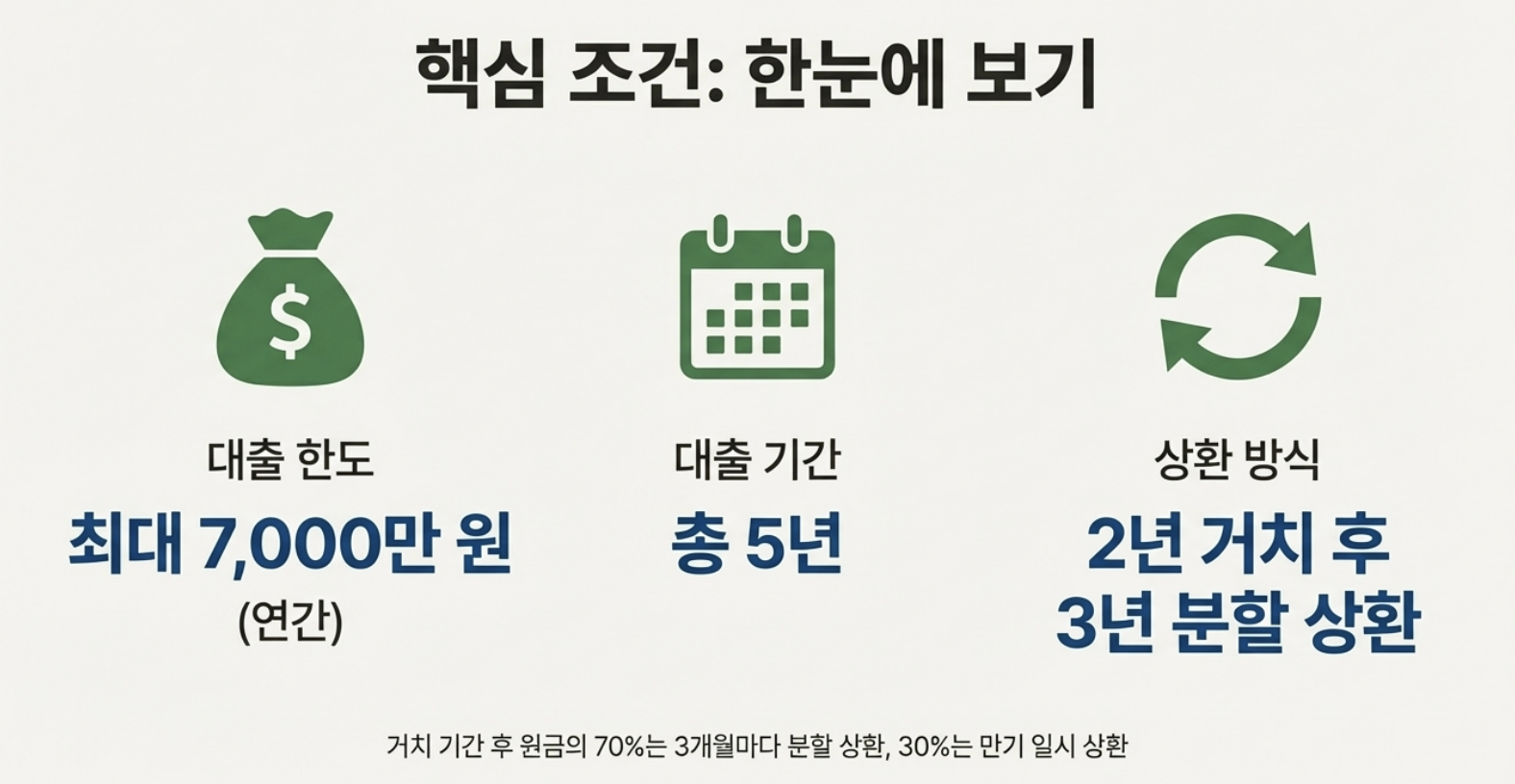 핵심 조건: 한눈에 보기

$

대출 한도

최대 7,000만 원

(연간)

대출 기간

총 5년

상환 방식

2년 거치 후
3년 분할 상환

거치 기간 후 원금의 70%는 3개월마다 분할 상환, 30%는 만기 일시 상환